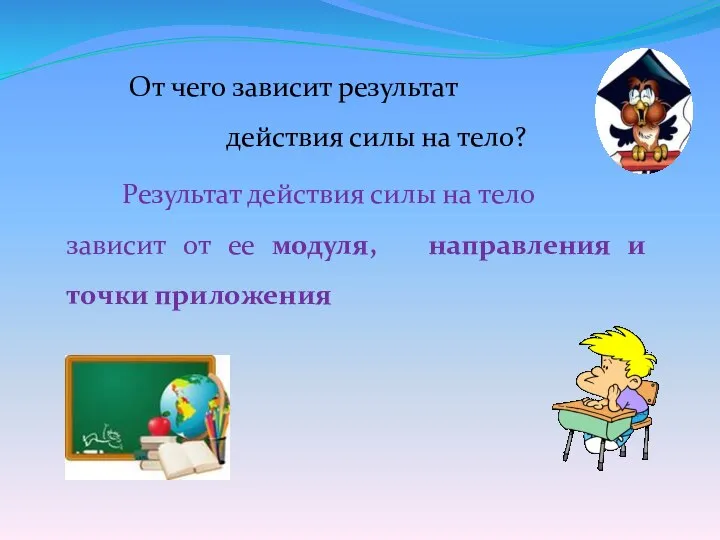 От чего зависит результат действия силы на тело?

Результат действия силы на тело зависит от ее модуля, направления и точки приложения